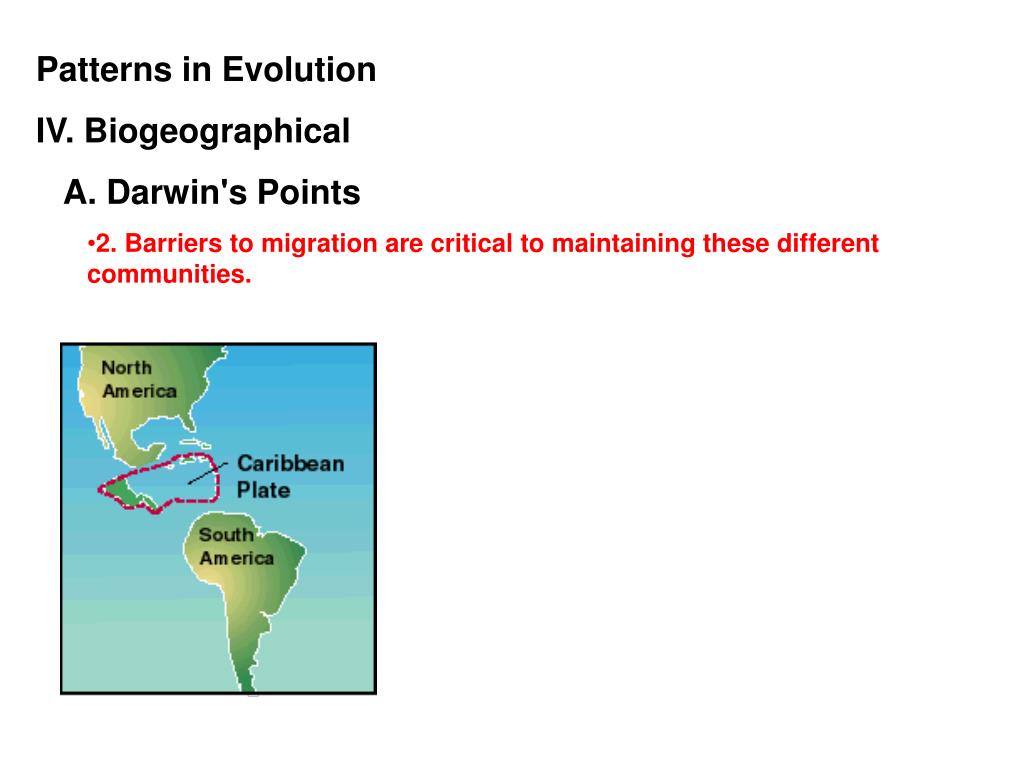 Patterns in Evolution

IV. Biogeographical

A. Darwin's Points

•2. Barriers to migration are critical to maintaining these different communities.

North America

Caribbean Plate

South America